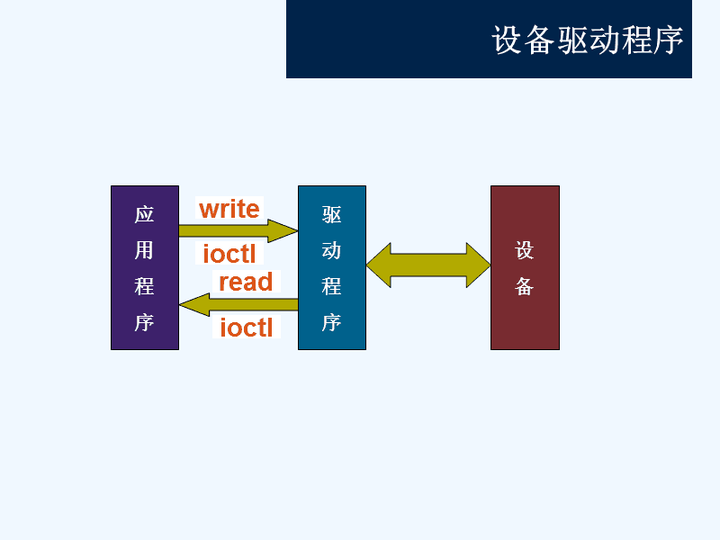 设备驱动程序

应用程序

write

ioctl

read

ioctl

驱动程序

设备